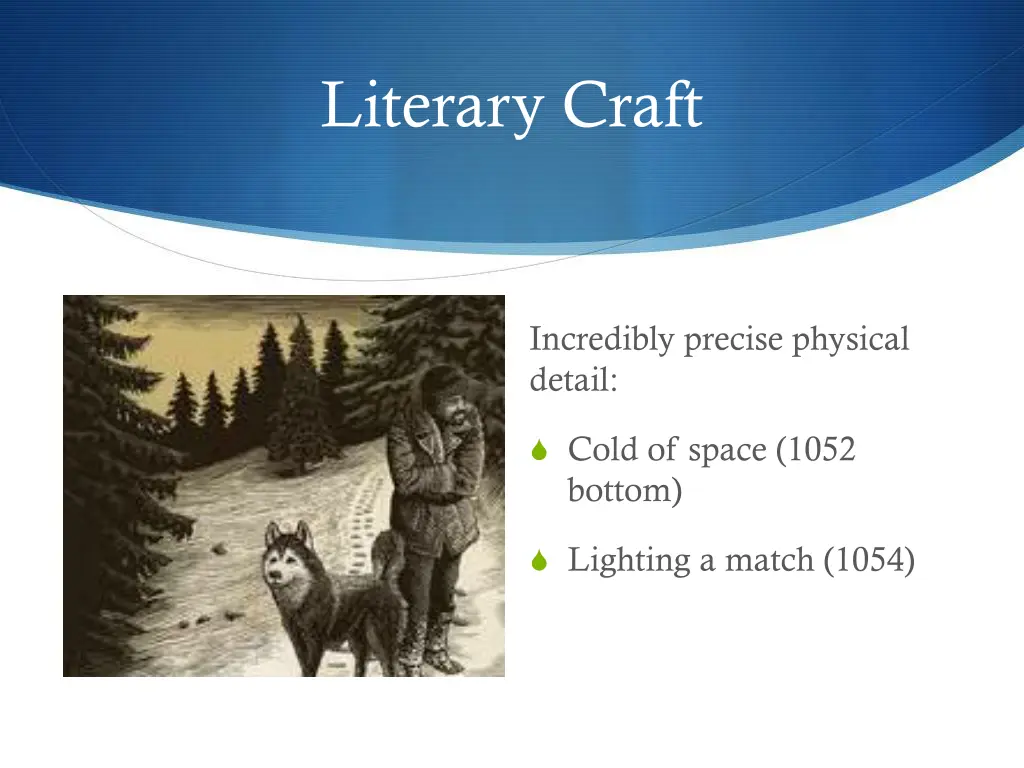 Literary Craft

Incredibly precise physical detail:

Cold of space (1052 bottom)

Lighting a match (1054)